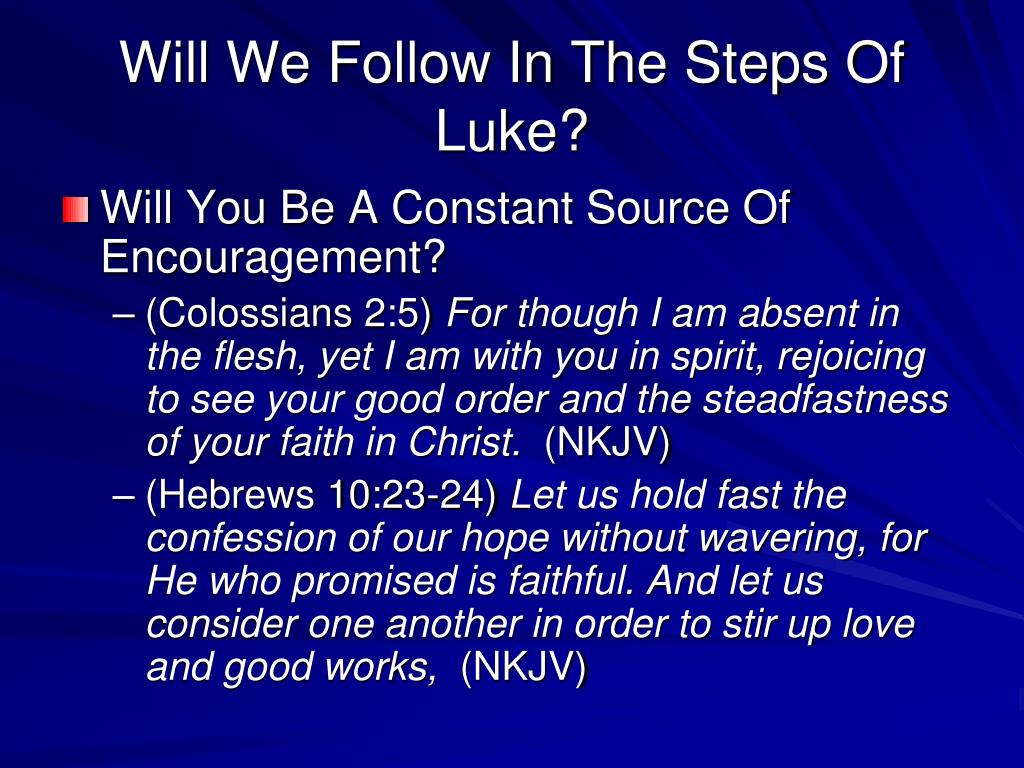 Will We Follow In The Steps Of Luke?

Will You Be A Constant Source Of Encouragement?

– (Colossians 2:5) For though I am absent in the flesh, yet I am with you in spirit, rejoicing to see your good order and the steadfastness of your faith in Christ. (NKJV)

– (Hebrews 10:23-24) Let us hold fast the confession of our hope without wavering, for He who promised is faithful. And let us consider one another in order to stir up love and good works, (NKJV)